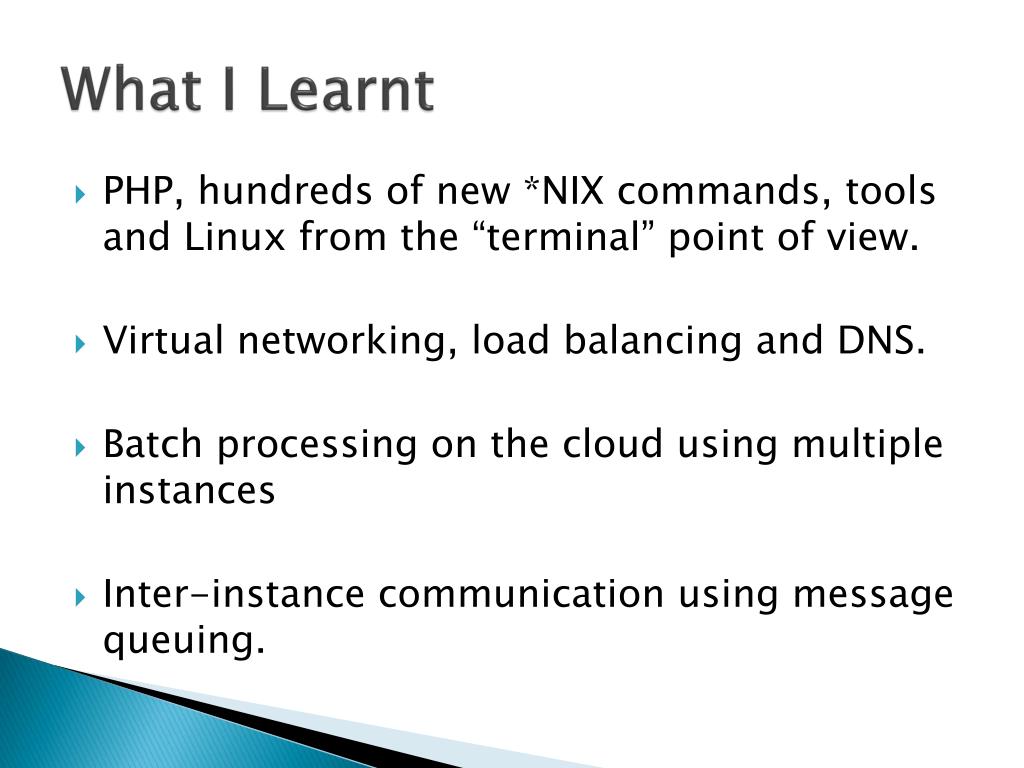 What I Learnt

PHP, hundreds of new *NIX commands, tools and Linux from the “terminal” point of view.

Virtual networking, load balancing and DNS.

Batch processing on the cloud using multiple instances

Inter-instance communication using message queuing.